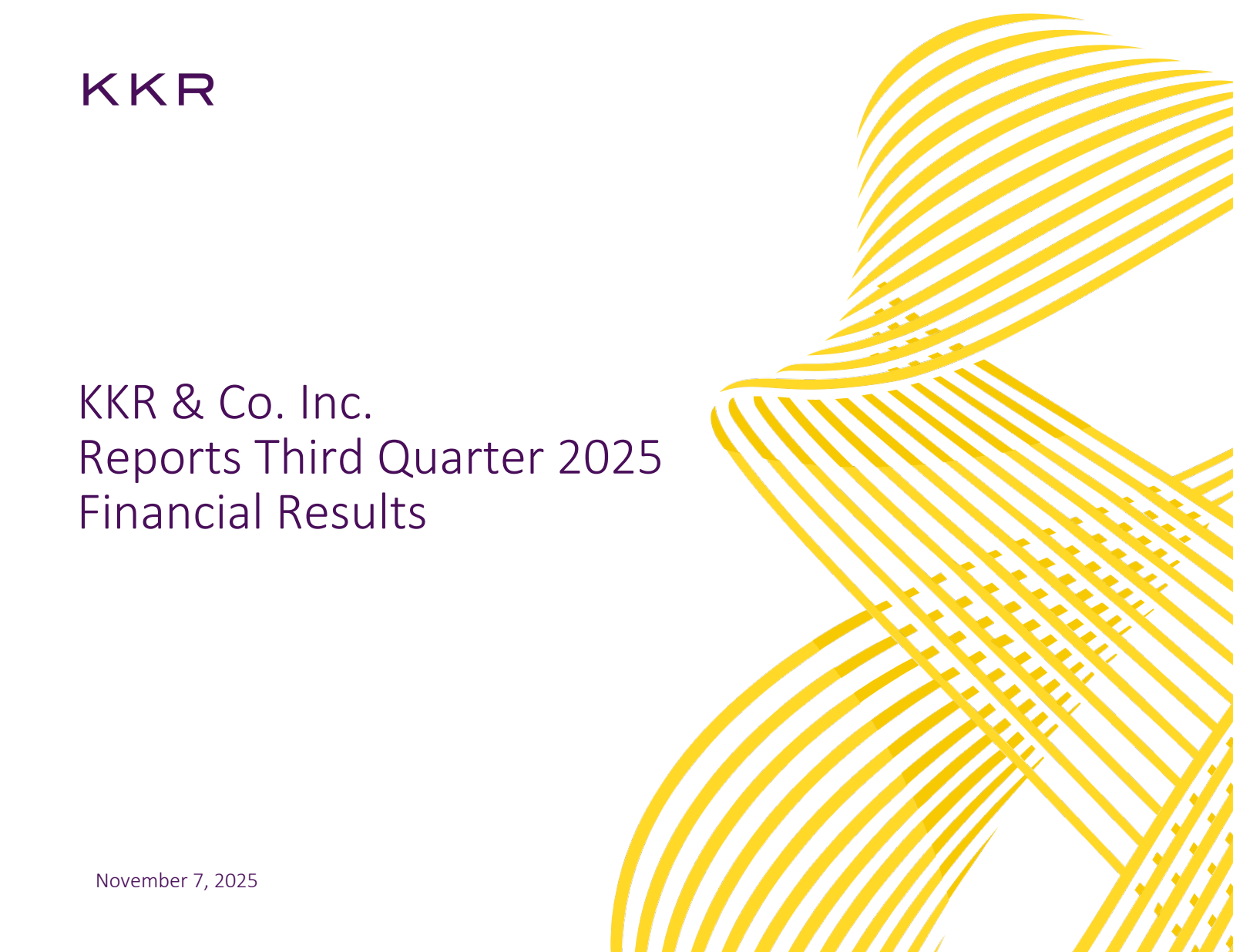 KKR

KKR & Co. Inc.
Reports Third Quarter 2025
Financial Results

November 7, 2025